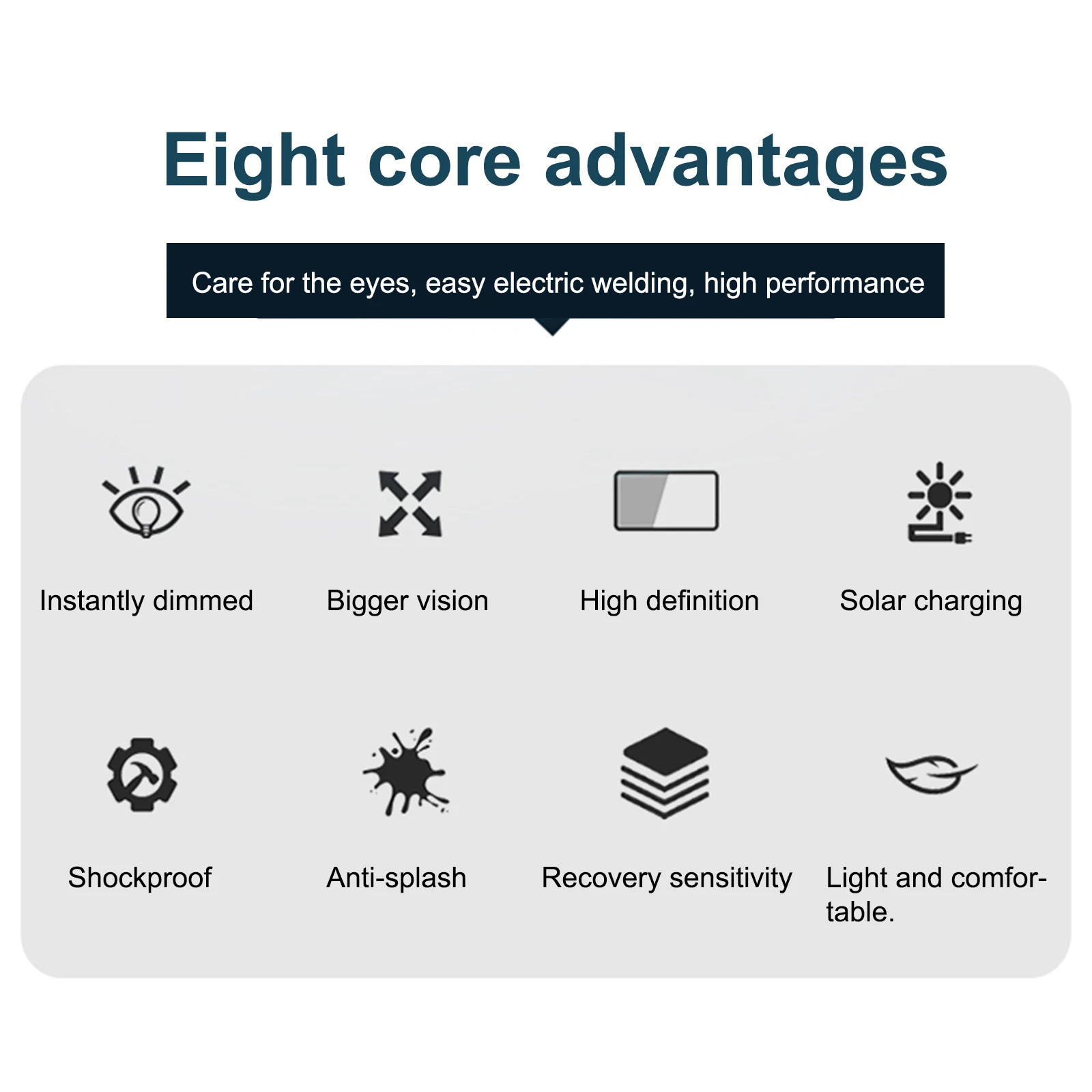 Eight core advantages

Care for the eyes, easy electric welding, high performance

Instantly dimmed

Bigger vision

High definition

Solar charging

Shockproof

Anti-splash

Recovery sensitivity

Light and comfortable.